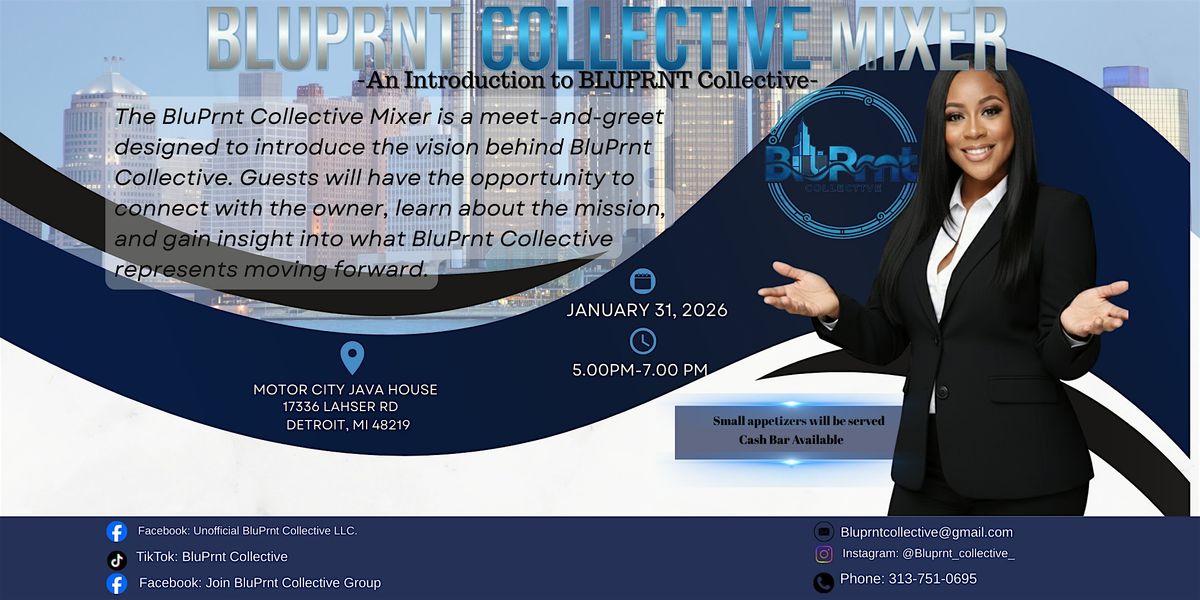 BLUPRNT COLLECTIVE MIXER
-An Introduction to BLUPRNT Collective-

The BluPrnt Collective Mixer is a meet-and-greet designed to introduce the vision behind BluPrnt Collective. Guests will have the opportunity to connect with the owner, learn about the mission, and gain insight into what BluPrnt Collective represents moving forward.

BluPrnt
COLLECTIVE

JANUARY 31, 2026

5.00PM-7.00 PM

MOTOR CITY JAVA HOUSE
17336 LAHSER RD
DETROIT, MI 48219

Small appetizers will be served
Cash Bar Available

Facebook: Unofficial BluPrnt Collective LLC.
TikTok: BluPrnt Collective
Facebook: Join BluPrnt Collective Group

Bluprntcollective@gmail.com
Instagram: @Bluprnt_collective_
Phone: 313-751-0695